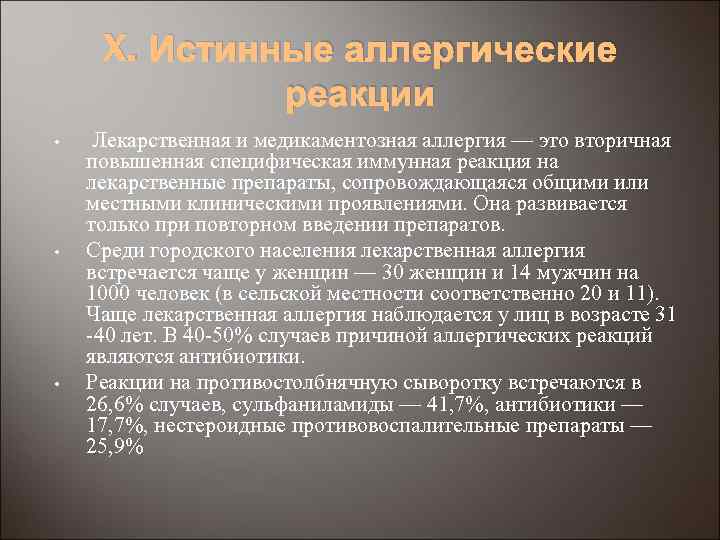 X. Истинные аллергические реакции

• Лекарственная и медикаментозная аллергия — это вторичная повышенная специфическая иммунная реакция на лекарственные препараты, сопровождающаяся общими или местными клиническими проявлениями. Она развивается только при повторном введении препаратов.

• Среди городского населения лекарственная аллергия встречается чаще у женщин — 30 женщин и 14 мужчин на 1000 человек (в сельской местности соответственно 20 и 11). Чаще лекарственная аллергия наблюдается у лиц в возрасте 31 -40 лет. В 40-50% случаев причиной аллергических реакций являются антибиотики.

• Реакции на противостолбнячную сыворотку встречаются в 26,6% случаев, сульфаниламиды — 41,7%, антибиотики — 17,7%, нестероидные противовоспалительные препараты — 25,9%